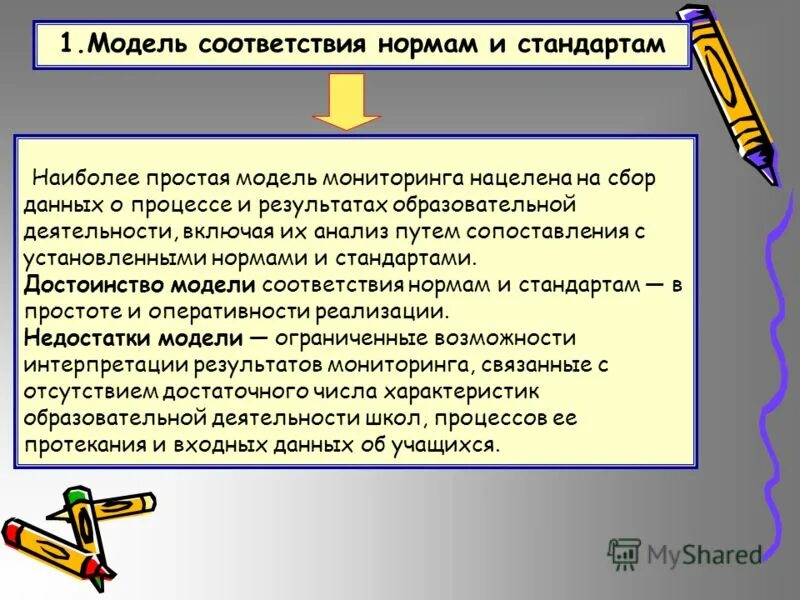 1.Модель соответствия нормам и стандартам

Наиболее простая модель мониторинга нацелена на сбор данных о процессе и результатах образовательной деятельности, включая их анализ путем сопоставления с установленными нормами и стандартами.
Достоинство модели соответствия нормам и стандартам — в простоте и оперативности реализации.
Недостатки модели — ограниченные возможности интерпретации результатов мониторинга, связанные с отсутствием достаточного числа характеристик образовательной деятельности школ, процессов ее протекания и входных данных об учащихся.

MyShared